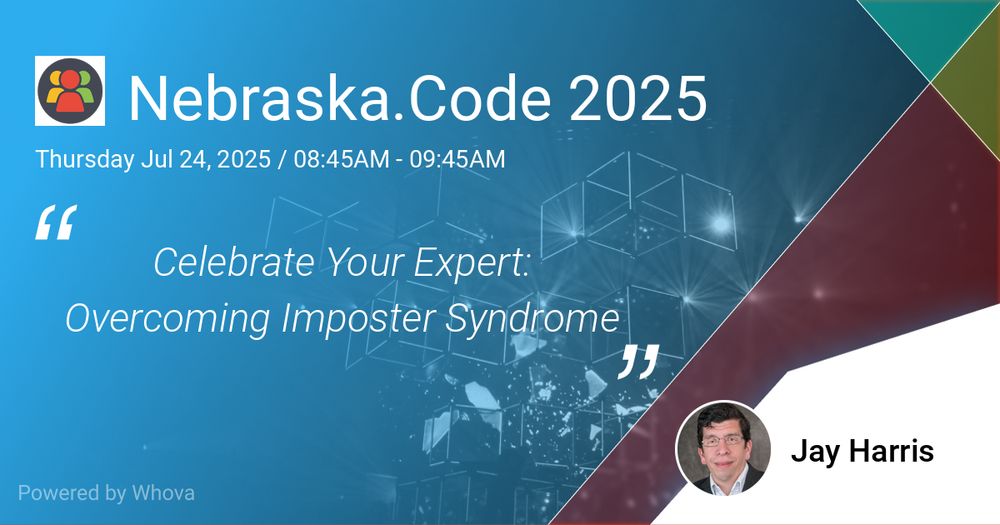 Nebraska.Code 2025

Thursday Jul 24, 2025 / 08:45AM - 09:45AM

“

Celebrate Your Expert: Overcoming Imposter Syndrome

”

Jay Harris

Powered by Whova